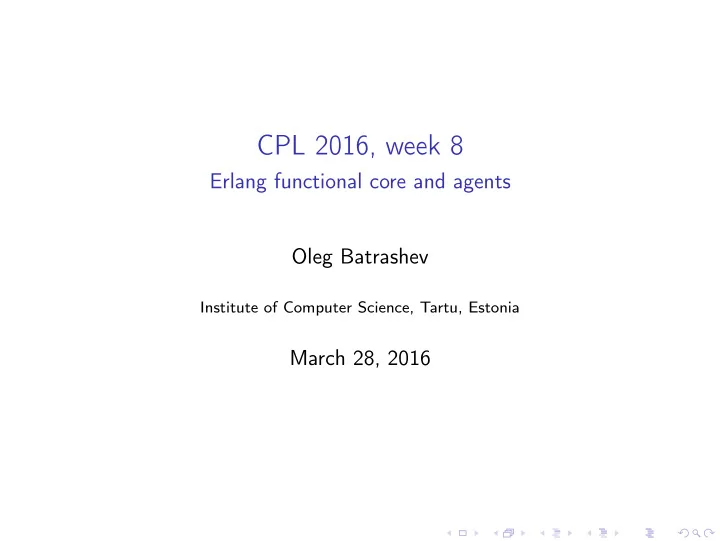 CPL 2016, week 8
Erlang functional core and agents

Oleg Batrashev

Institute of Computer Science, Tartu, Estonia

March 28, 2016